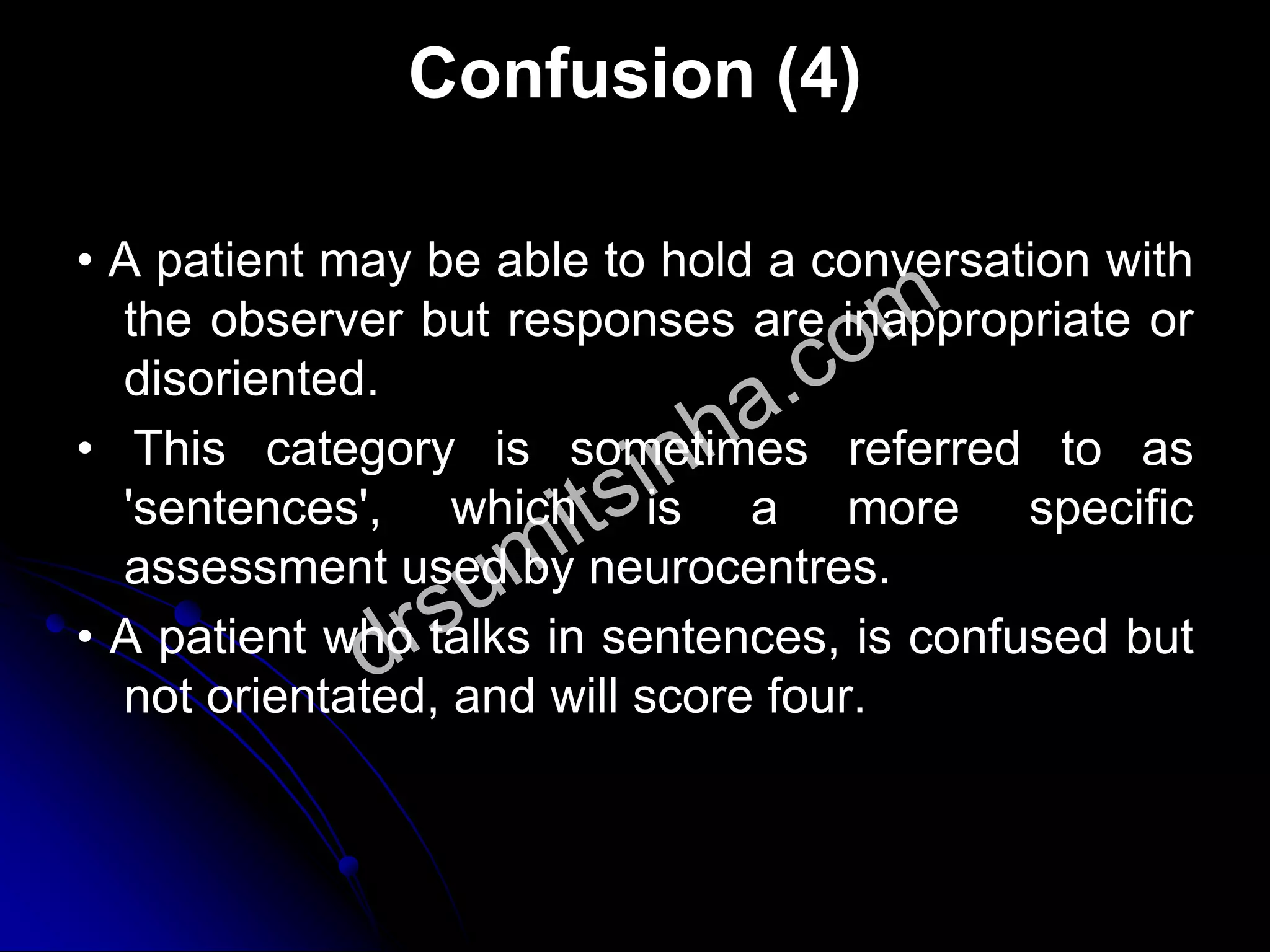 Confusion (4)

• A patient may be able to hold a conversation with the observer but responses are inappropriate or disoriented.

• This category is sometimes referred to as 'sentences', which is a more specific assessment used by neurocentres.

• A patient who talks in sentences, is confused but not orientated, and will score four.

drsumitsinha.com